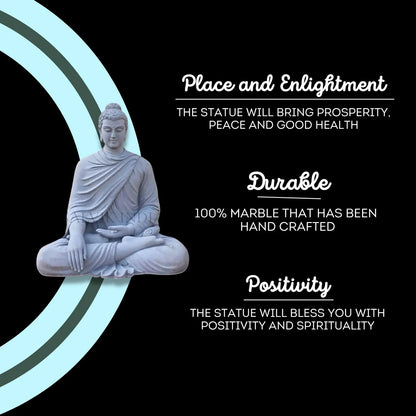 Place and Enlightment

THE STATUE WILL BRING PROSPERITY, PEACE AND GOOD HEALTH

Durable

100% MARBLE THAT HAS BEEN HAND CRAFTED

Positivity

THE STATUE WILL BLESS YOU WITH POSITIVITY AND SPIRITUALITY